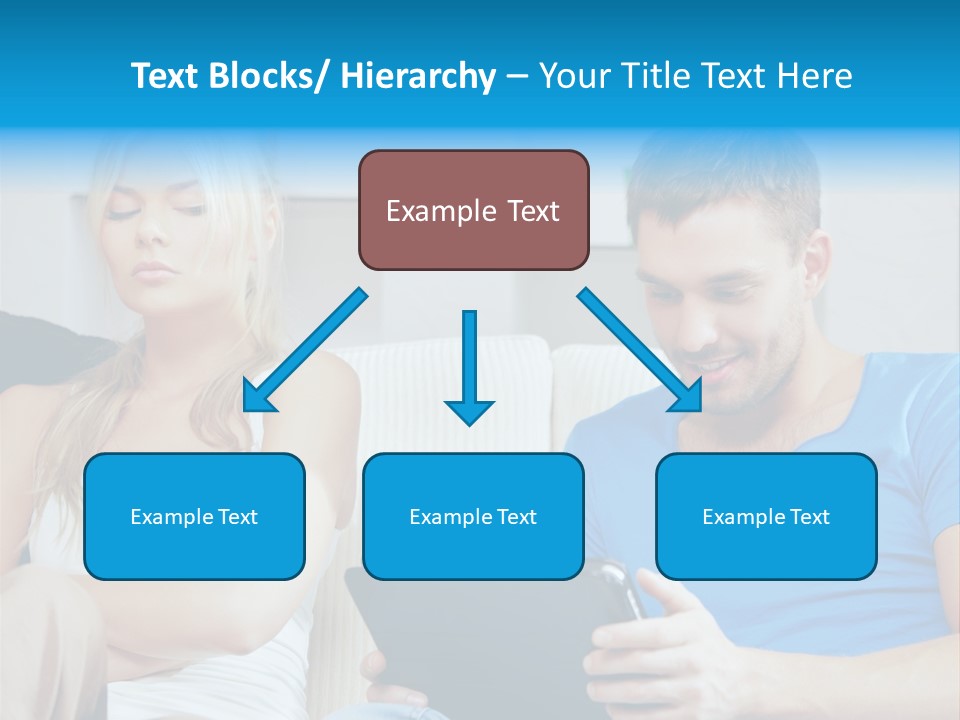 Text Blocks/ Hierarchy – Your Title Text Here

Example Text

Example Text

Example Text

Example Text